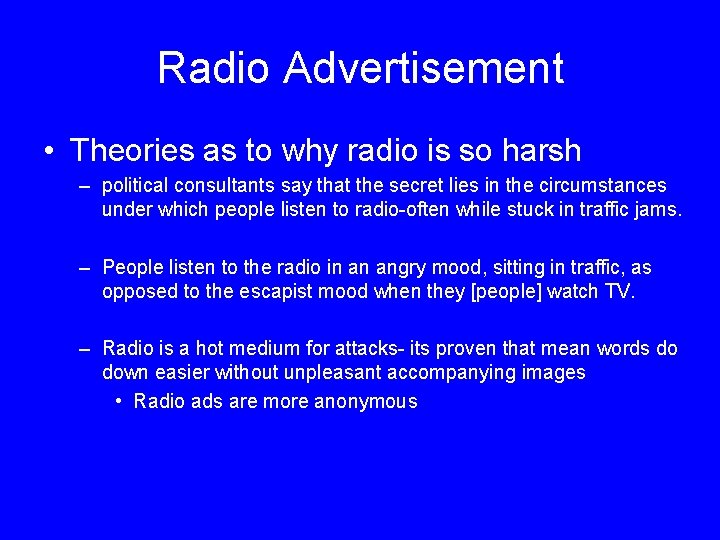 Radio Advertisement

• Theories as to why radio is so harsh

– political consultants say that the secret lies in the circumstances under which people listen to radio-often while stuck in traffic jams.

– People listen to the radio in an angry mood, sitting in traffic, as opposed to the escapist mood when they [people] watch TV.

– Radio is a hot medium for attacks- its proven that mean words do down easier without unpleasant accompanying images

• Radio ads are more anonymous